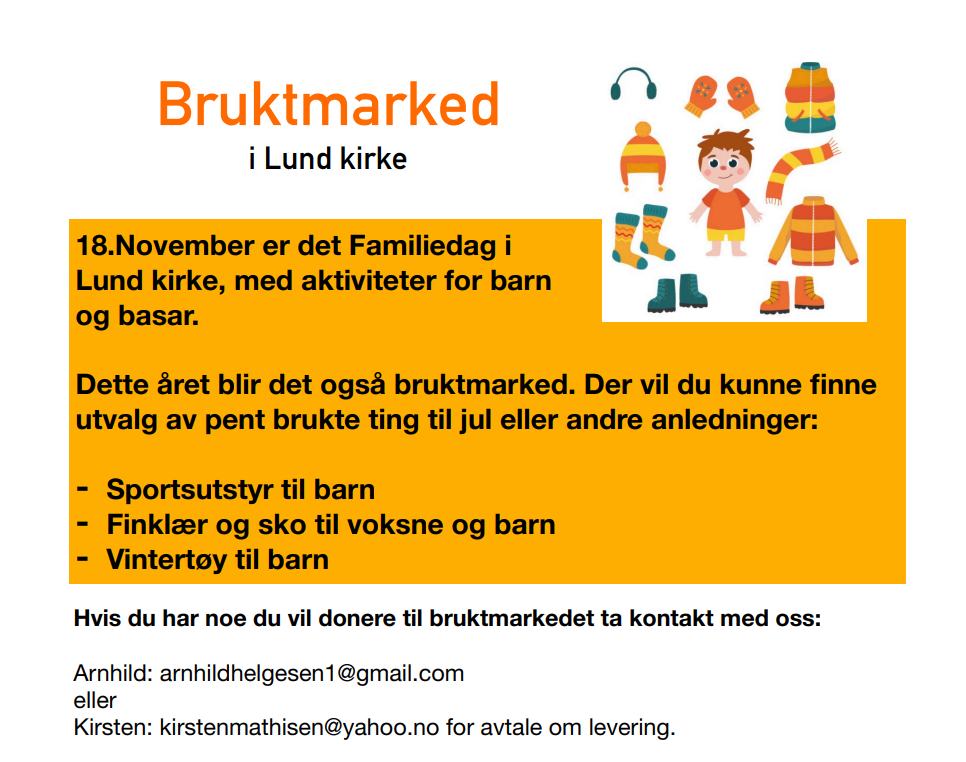 Bruktmarked

i Lund kirke

18.November er det Familiedag i Lund kirke, med aktiviteter for barn og basar.

Dette året blir det også bruktmarked. Der vil du kunne finne utvalg av pent brukte ting til jul eller andre anledninger:

- Sportsutstyr til barn
- Finklær og sko til voksne og barn
- Vintertøy til barn

Hvis du har noe du vil donere til bruktmarkedet ta kontakt med oss:

Arnhild: arnhildhelgesen1@gmail.com
eller
Kirsten: kirstenmathisen@yahoo.no for avtale om levering.